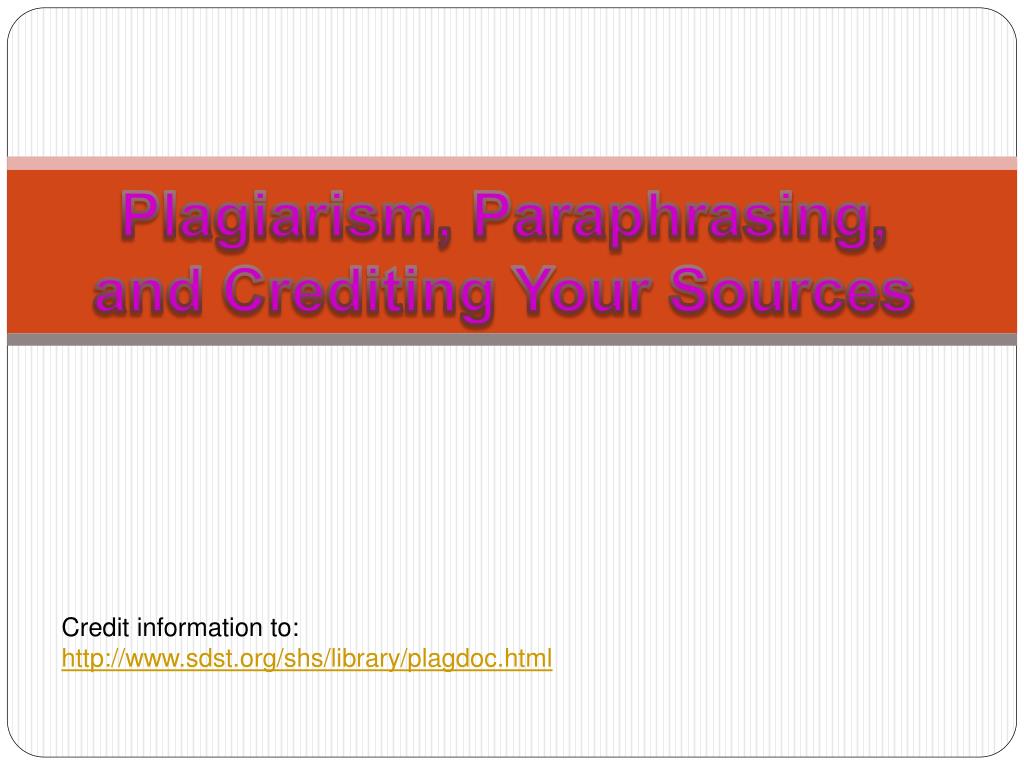 Plagiarism, Paraphrasing, and Crediting Your Sources

Credit information to:
http://www.sdst.org/shs/library/plagdoc.html